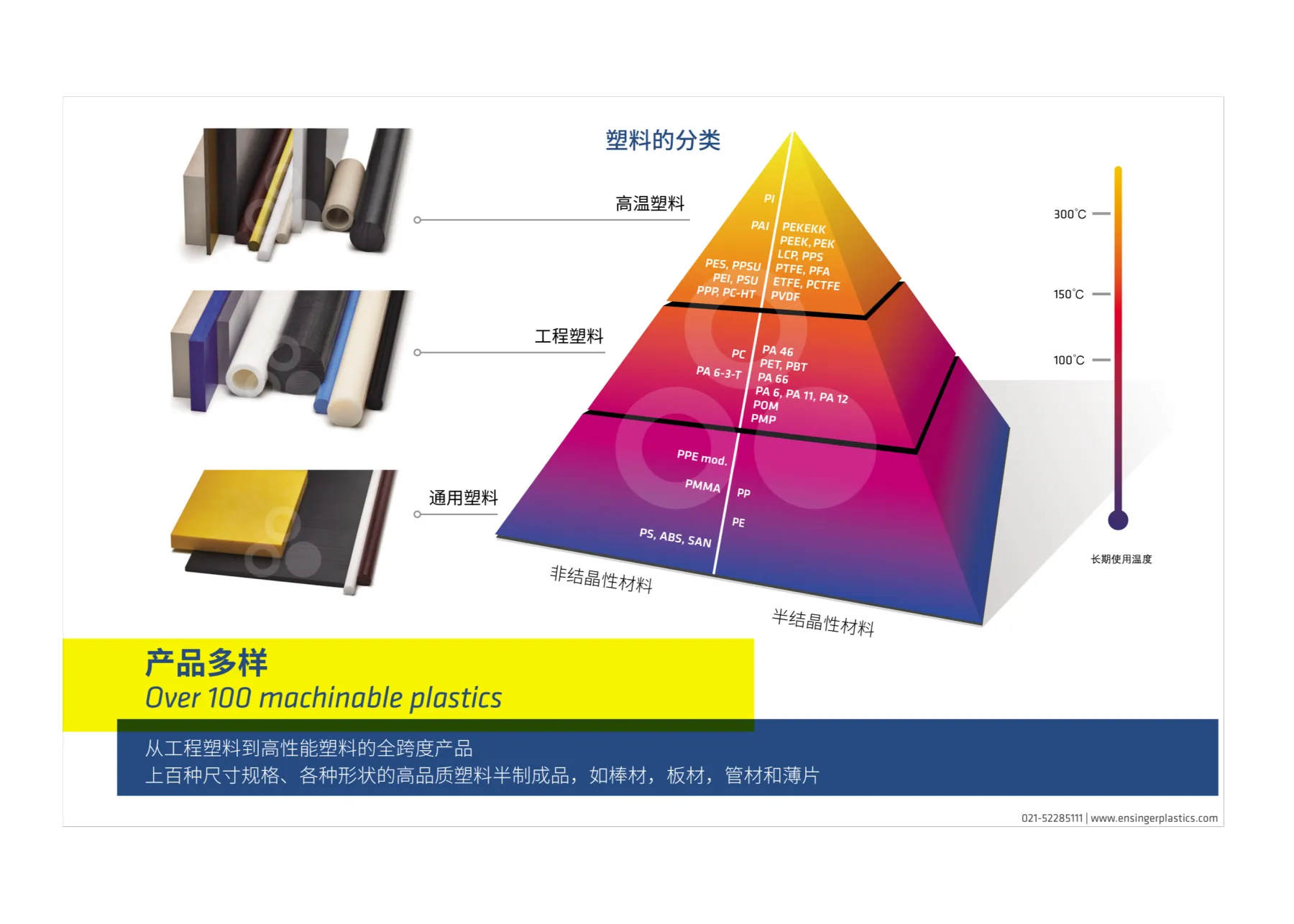 塑料的分类

高温塑料

工程塑料

通用塑料

PI

PAI

PES, PPSU
PEI, PSU
PPP, PC-HT

PEKEKK
PEEK, PEK
LCP, PPS
PTFE, PFA
ETFE, PCTFE
PVDF

PC
PA 6-3-T

PA 46
PET, PBT
PA 66
PA 6, PA 11, PA 12
POM
PMP

PPE mod.
PMMA
PS, ABS, SAN

PP
PE

非结晶性材料

半结晶性材料

300°C
150°C
100°C

长期使用温度

产品多样
Over 100 machinable plastics

从工程塑料到高性能塑料的全跨度产品
上百种尺寸规格、各种形状的高品质塑料半制成品，如棒材，板材，管材和薄片

021-52285111 | www.ensingerplastics.com